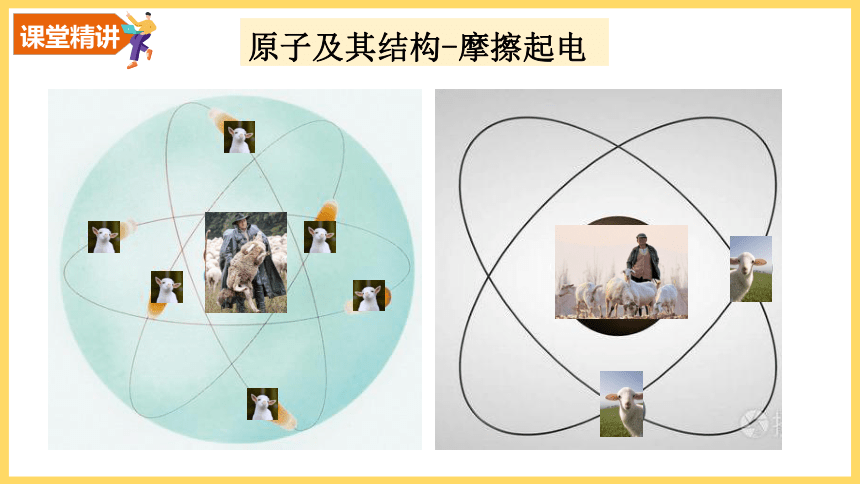 课堂精讲

原子及其结构-摩擦起电